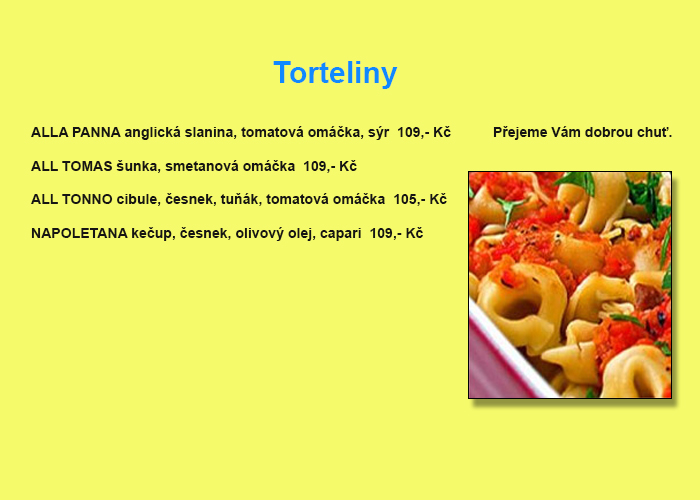 Torteliny

ALLA PANNA anglická slanina, tomatová omáčka, sýr 109,- Kč

ALL TOMAS šunka, smetanová omáčka 109,- Kč

ALL TONNO cibule, česnek, tuňák, tomatová omáčka 105,- Kč

NAPOLETANA kečup, česnek, olivový olej, capari 109,- Kč

Přejeme Vám dobrou chuť.